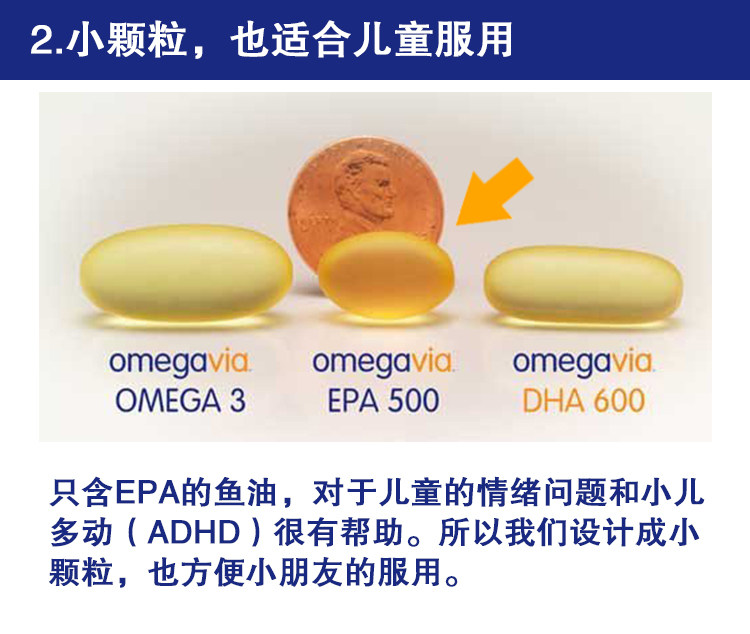 2.小颗粒，也适合儿童服用

omegavia
OMEGA 3

omegavia
EPA 500

omegavia
DHA 600

只含EPA的鱼油，对于儿童的情绪问题和小儿多动（ADHD）很有帮助。所以我们设计成小颗粒，也方便小朋友的服用。